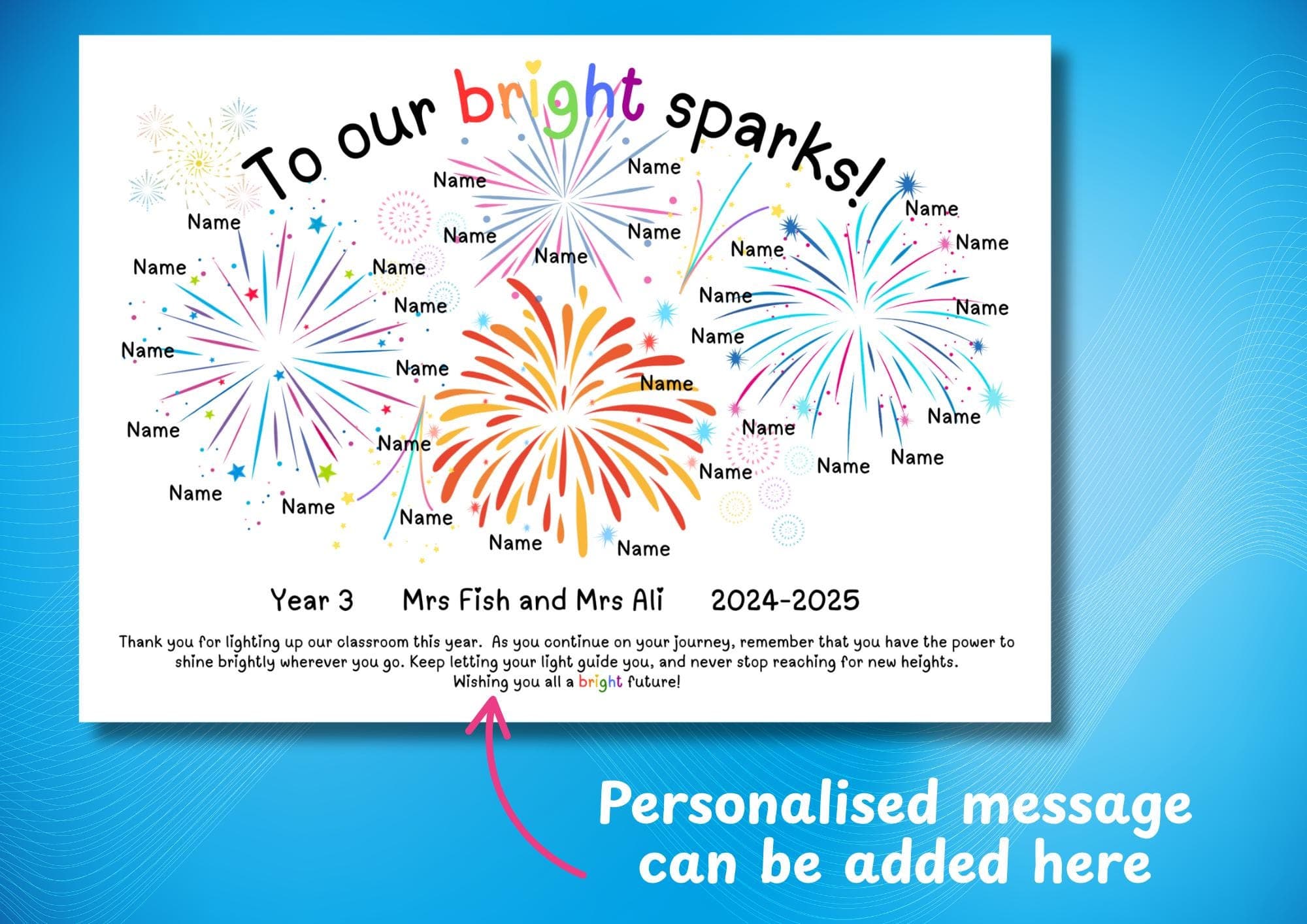 To our bright sparks!

Name Name Name Name Name Name Name Name Name Name Name Name Name Name Name Name Name Name Name Name Name Name Name Name Name Name Name Name Name Name

Year 3 Mrs Fish and Mrs Ali 2024-2025

Thank you for lighting up our classroom this year. As you continue on your journey, remember that you have the power to shine brightly wherever you go. Keep letting your light guide you, and never stop reaching for new heights. Wishing you all a bright future!

Personalised message can be added here